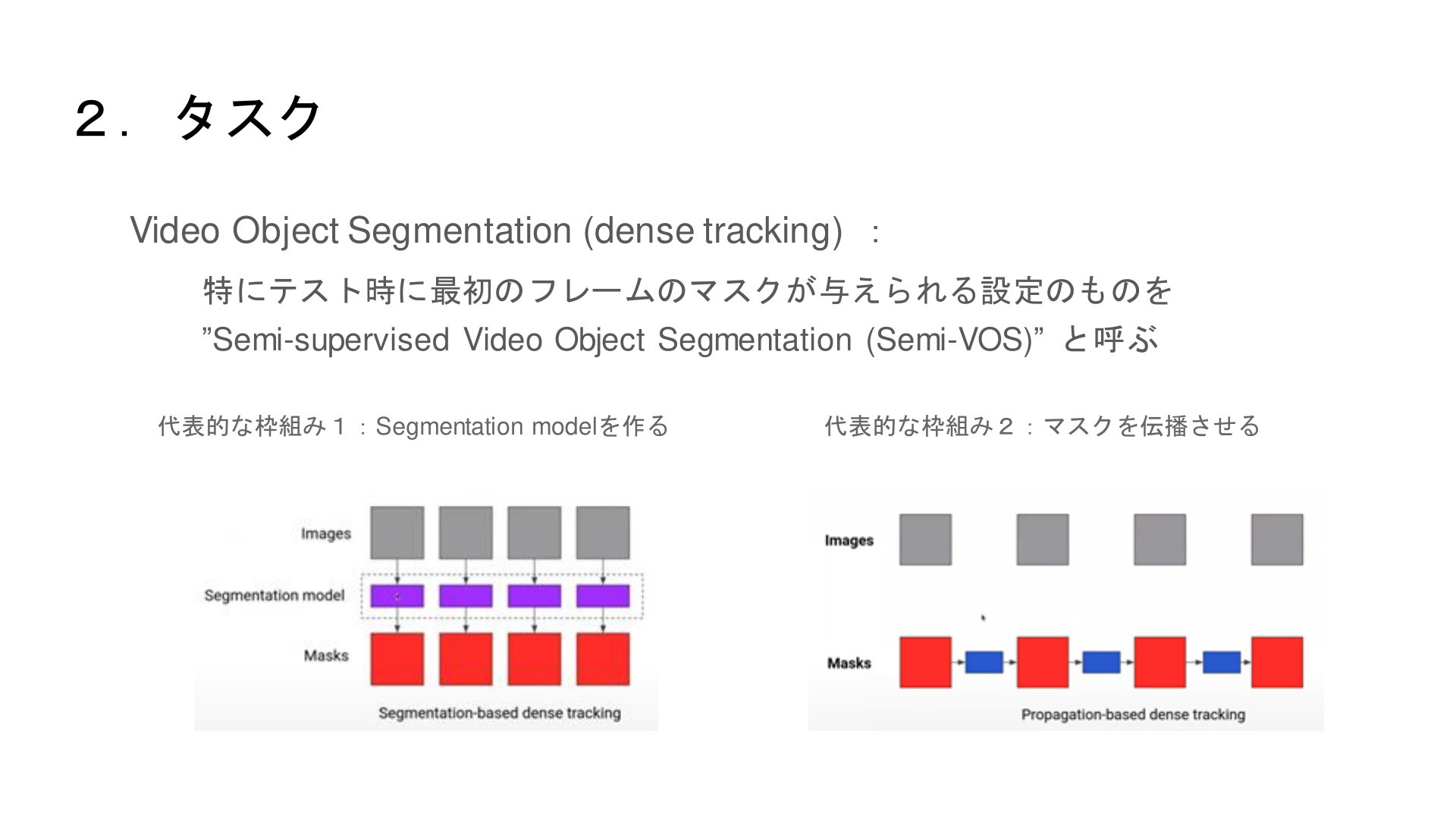 ２．タスク

Video Object Segmentation (dense tracking) ：

特にテスト時に最初のフレームのマスクが与えられる設定のものを ”Semi-supervised Video Object Segmentation (Semi-VOS)” と呼ぶ

代表的な枠組み１：Segmentation modelを作る

Images

Segmentation model

Masks

Segmentation-based dense tracking

代表的な枠組み２：マスクを伝播させる

Images

Masks

Propagation-based dense tracking